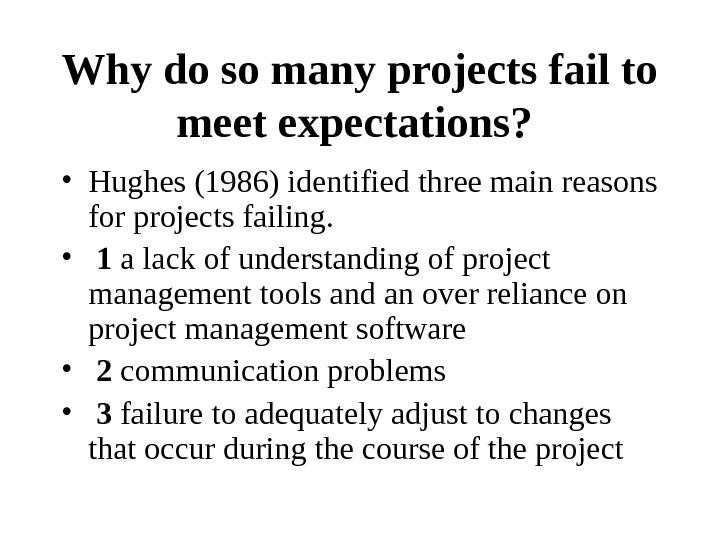 Why do so many projects fail to meet expectations?

• Hughes (1986) identified three main reasons for projects failing.
• 1 a lack of understanding of project management tools and an over reliance on project management software
• 2 communication problems
• 3 failure to adequately adjust to changes that occur during the course of the project